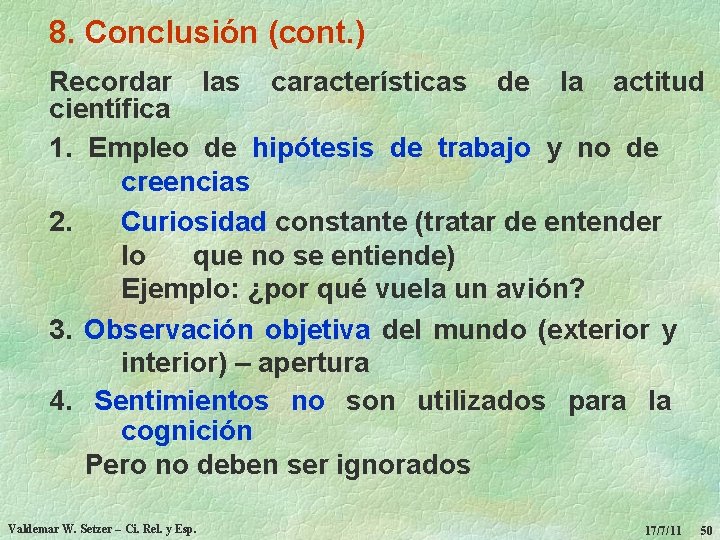 8. Conclusión (cont.)

Recordar las características de la actitud científica

1. Empleo de hipótesis de trabajo y no de creencias

2. Curiosidad constante (tratar de entender lo que no se entiende)
Ejemplo: ¿por qué vuela un avión?

3. Observación objetiva del mundo (exterior y interior) – apertura

4. Sentimientos no son utilizados para la cognición
Pero no deben ser ignorados

Valdemar W. Setzer – Ci. Rel. y Esp.

17/7/11 50